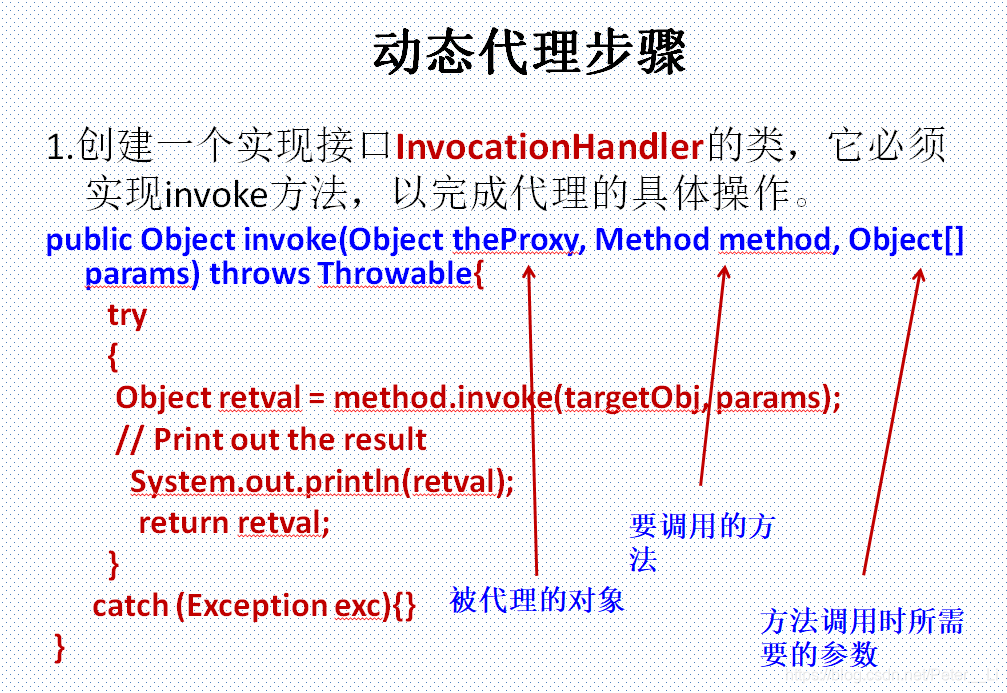 动态代理步骤

1.创建一个实现接口InvocationHandler的类，它必须实现invoke方法，以完成代理的具体操作。

public Object invoke(Object theProxy, Method method, Object[] params) throws Throwable{
try
{
Object retval = method.invoke(targetObj, params);
// Print out the result
System.out.println(retval);
return retval;
}
catch (Exception exc){}
}

要调用的方法

被代理的对象

方法调用时所需要的参数